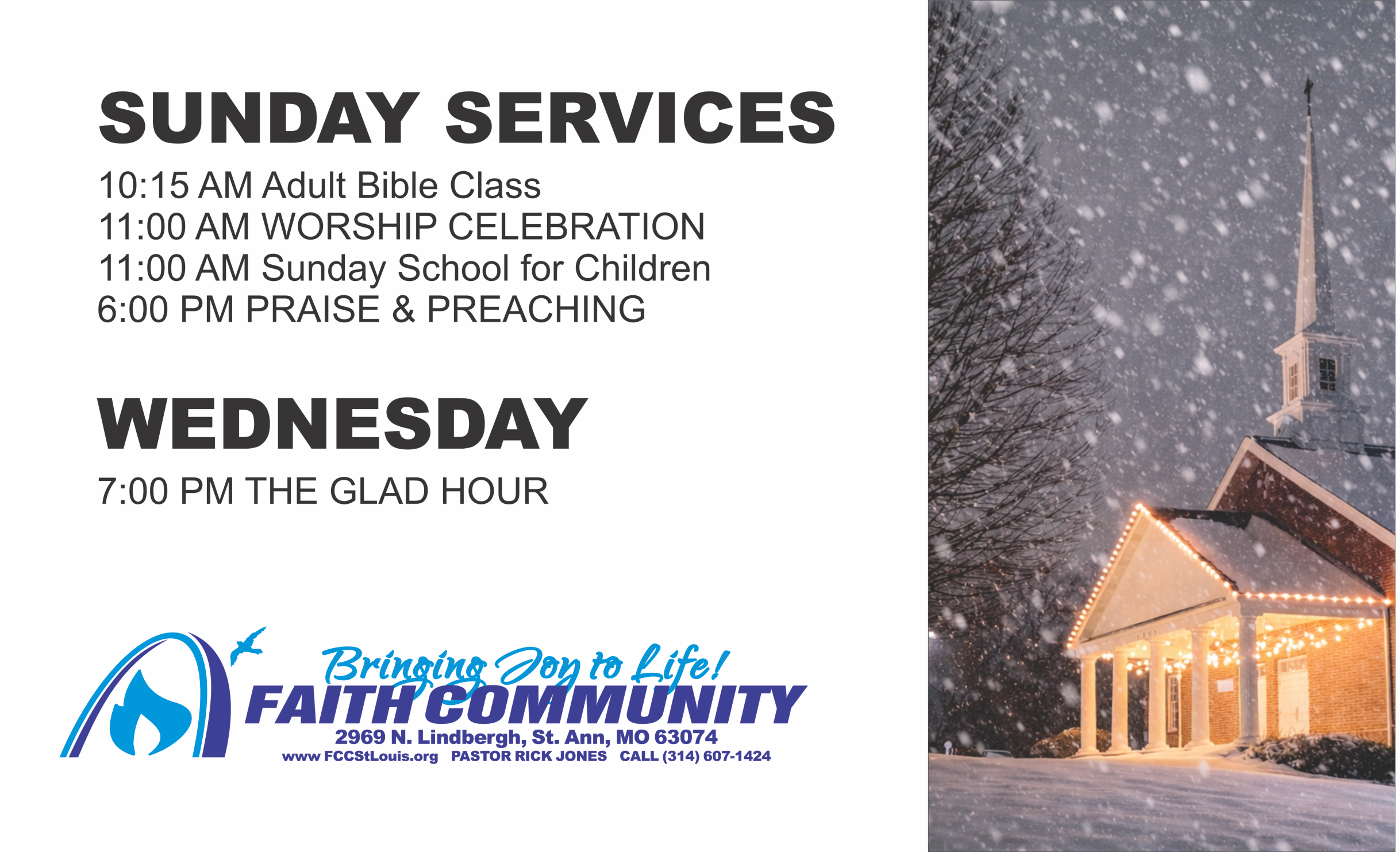 SUNDAY SERVICES

10:15 AM Adult Bible Class
11:00 AM WORSHIP CELEBRATION
11:00 AM Sunday School for Children
6:00 PM PRAISE & PREACHING

WEDNESDAY

7:00 PM THE GLAD HOUR

Bringing Joy to Life!
FAITH COMMUNITY
2969 N. Lindbergh, St. Ann, MO 63074
www FCCStLouis.org PASTOR RICK JONES CALL (314) 607-1424